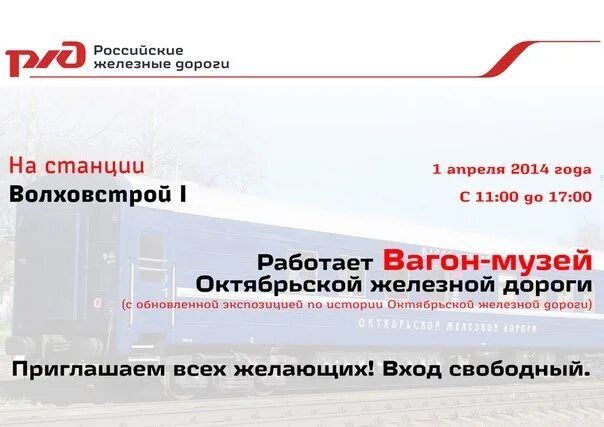 РЖД Российские железные дороги

На станции
Волховстрой I

1 апреля 2014 года
С 11:00 до 17:00

Работает Вагон-музей
Октябрьской железной дороги
(с обновленной экспозицией по истории Октябрьской железной дороги)

ОКТЯБРЬСКОЙ ЖЕЛЕЗНОЙ ДОРОГИ

Приглашаем всех желающих! Вход свободный.